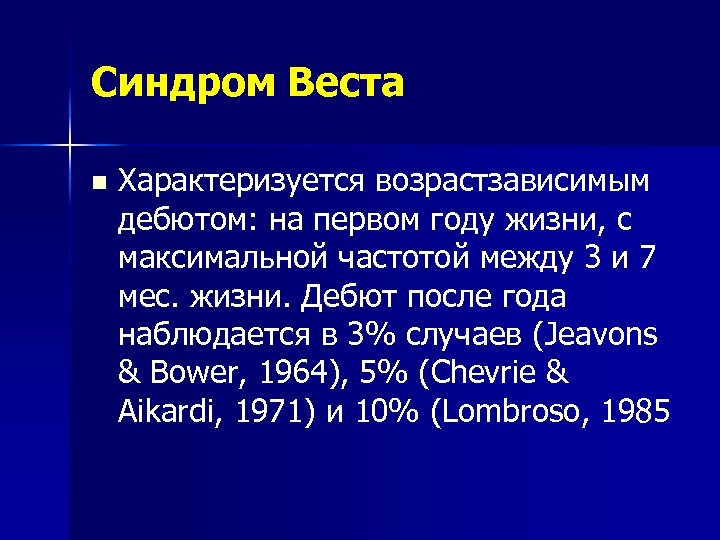 Синдром Веста

Характеризуется возрастзависимым дебютом: на первом году жизни, с максимальной частотой между 3 и 7 мес. жизни. Дебют после года наблюдается в 3% случаев (Jeavons & Bower, 1964), 5% (Chevrie & Aikardi, 1971) и 10% (Lombroso, 1985